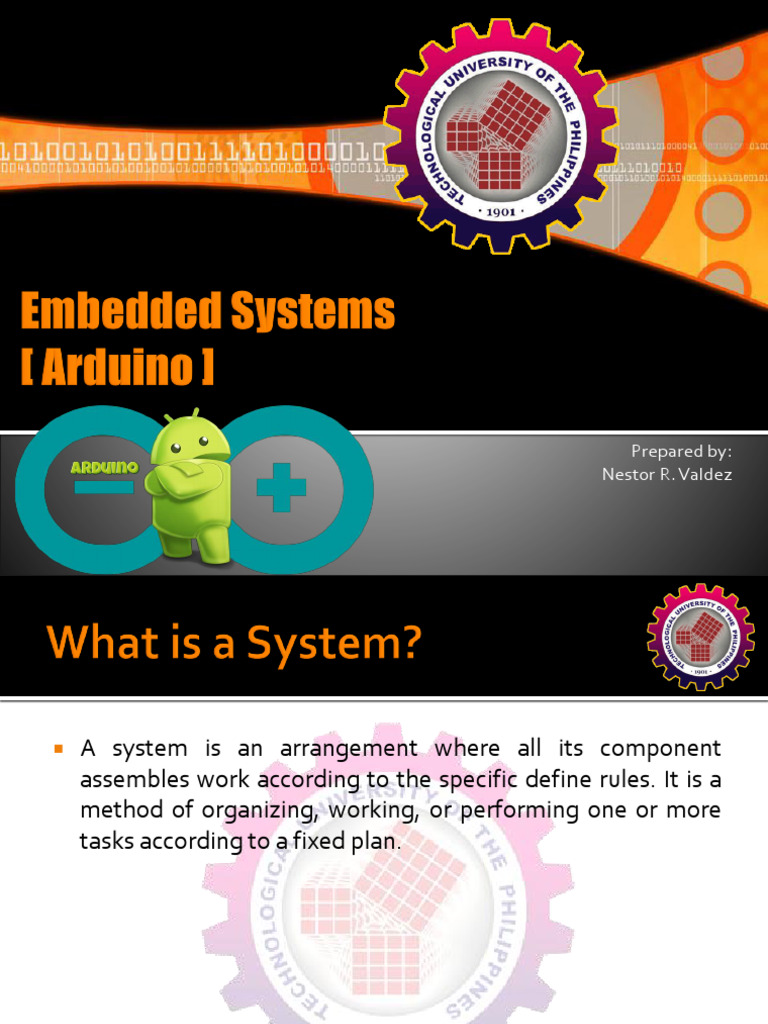 TECHNOLOGICAL UNIVERSITY OF THE PHILIPPINES
· 1901 ·

Embedded Systems
[ Arduino ]

ARDUINO

Prepared by:
Nestor R. Valdez

What is a System?

TECHNOLOGICAL UNIVERSITY OF THE PHILIPPINES
· 1901 ·

▪ A system is an arrangement where all its component assembles work according to the specific define rules. It is a method of organizing, working, or performing one or more tasks according to a fixed plan.

TECHNOLOGICAL UNIVERSITY OF THE PHILIPPINES